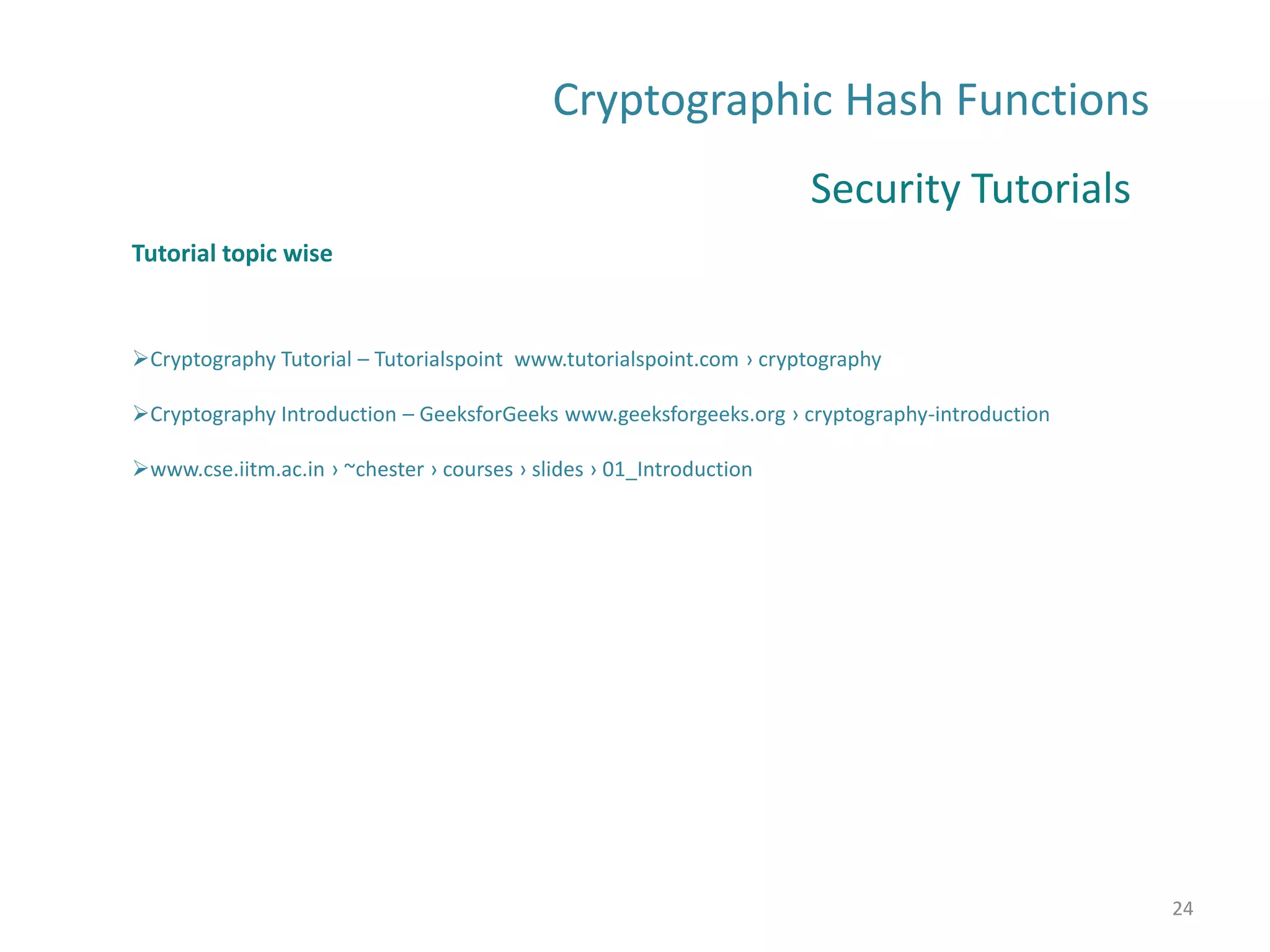 Cryptographic Hash Functions

Security Tutorials

Tutorial topic wise

➢Cryptography Tutorial – Tutorialspoint www.tutorialspoint.com › cryptography

➢Cryptography Introduction – GeeksforGeeks www.geeksforgeeks.org › cryptography-introduction

➢www.cse.iitm.ac.in › ~chester › courses › slides › 01_Introduction

24